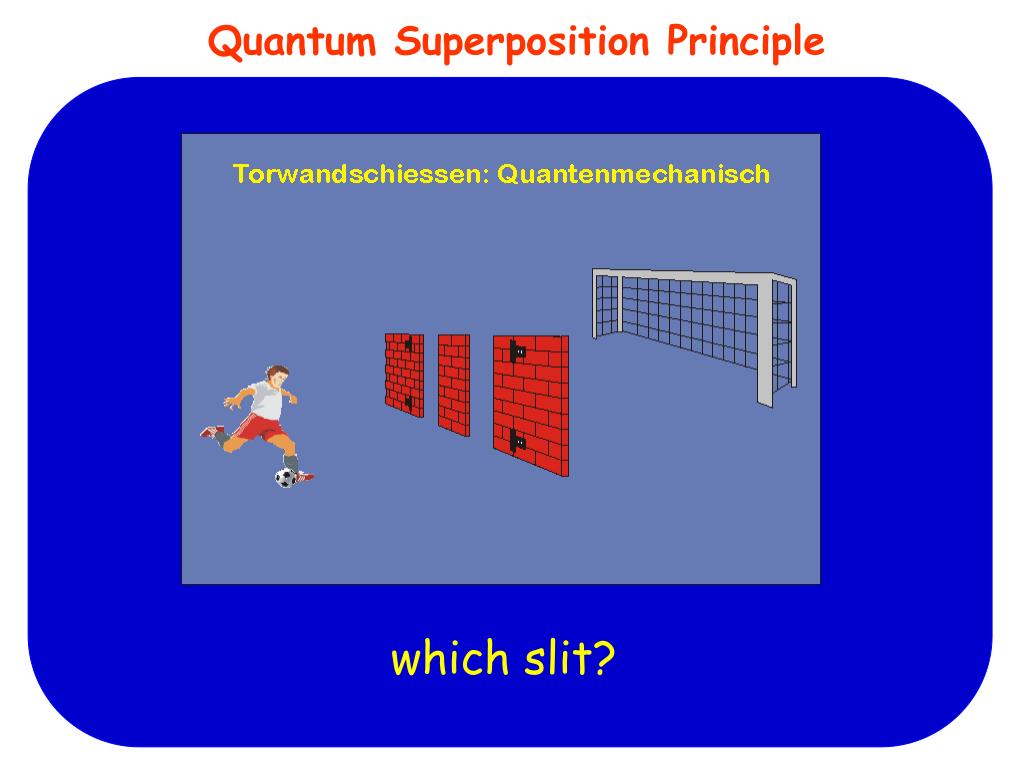 Quantum Superposition Principle

Torwandschiessen: Quantenmechanisch

which slit?